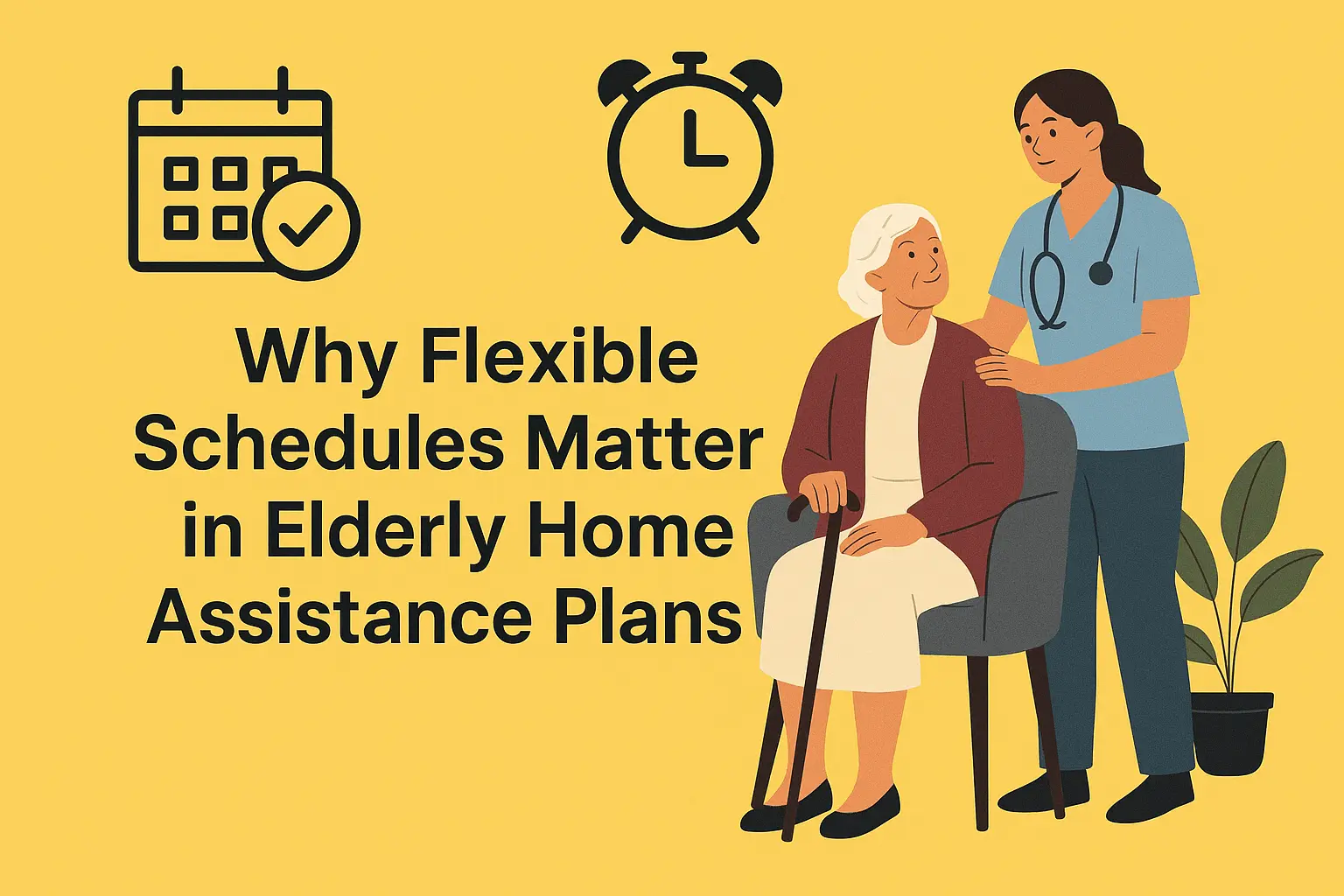 Why Flexible Schedules Matter in Elderly Home Assistance Plans